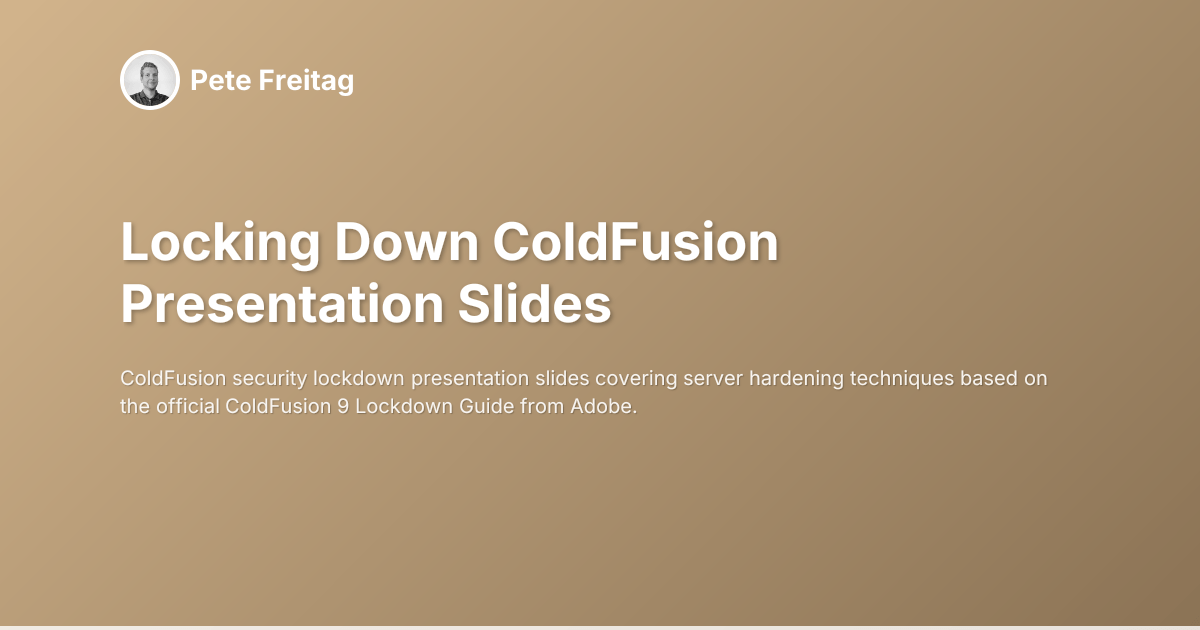 Pete Freitag

Locking Down ColdFusion Presentation Slides

ColdFusion security lockdown presentation slides covering server hardening techniques based on the official ColdFusion 9 Lockdown Guide from Adobe.